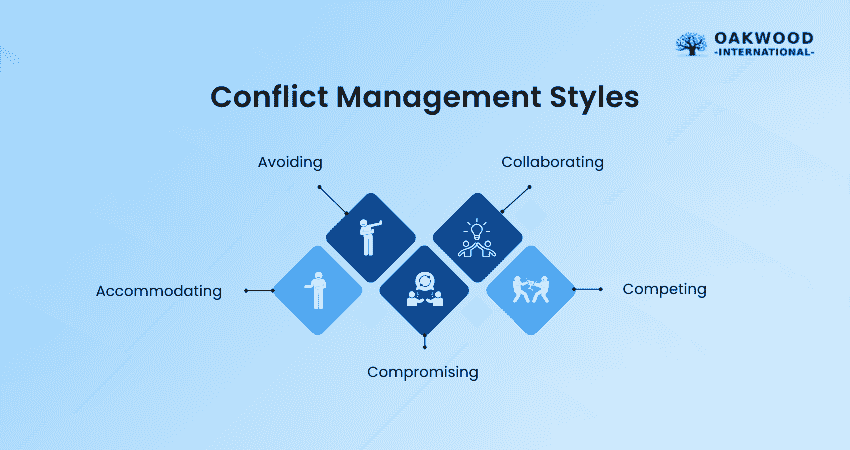 OAKWOOD
-INTERNATIONAL-

Conflict Management Styles

Avoiding

Collaborating

Accommodating

Competing

Compromising